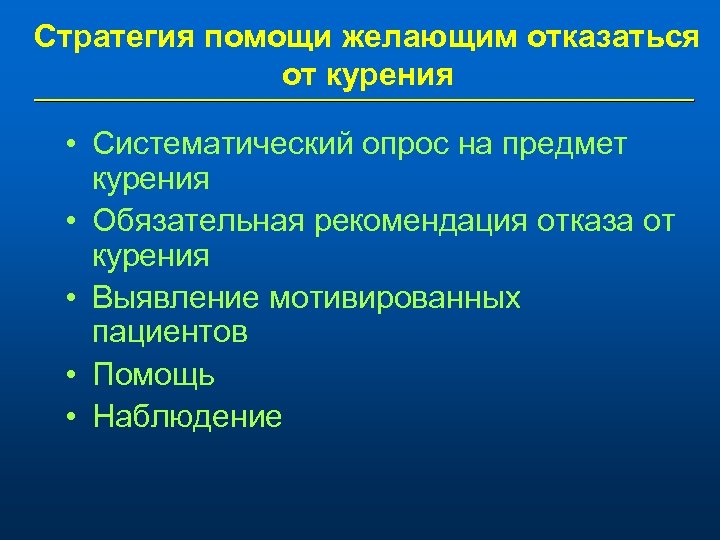 Стратегия помощи желающим отказаться от курения

• Систематический опрос на предмет курения
• Обязательная рекомендация отказа от курения
• Выявление мотивированных пациентов
• Помощь
• Наблюдение